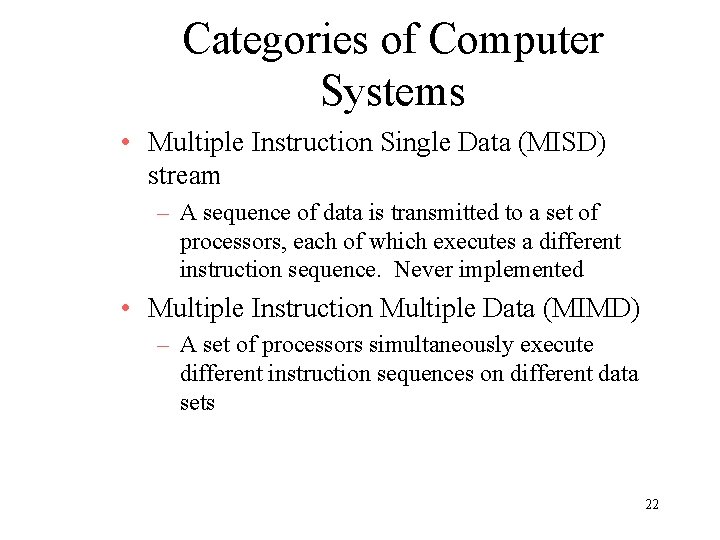 Categories of Computer Systems

• Multiple Instruction Single Data (MISD) stream

– A sequence of data is transmitted to a set of processors, each of which executes a different instruction sequence. Never implemented

• Multiple Instruction Multiple Data (MIMD)

– A set of processors simultaneously execute different instruction sequences on different data sets

22